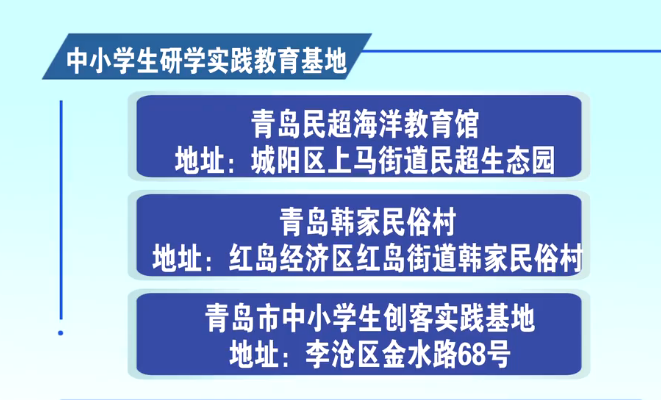 中小学生研学实践教育基地

青岛民超海洋教育馆
地址：城阳区上马街道民超生态园

青岛韩家民俗村
地址：红岛经济区红岛街道韩家民俗村

青岛市中小学生创客实践基地
地址：李沧区金水路68号